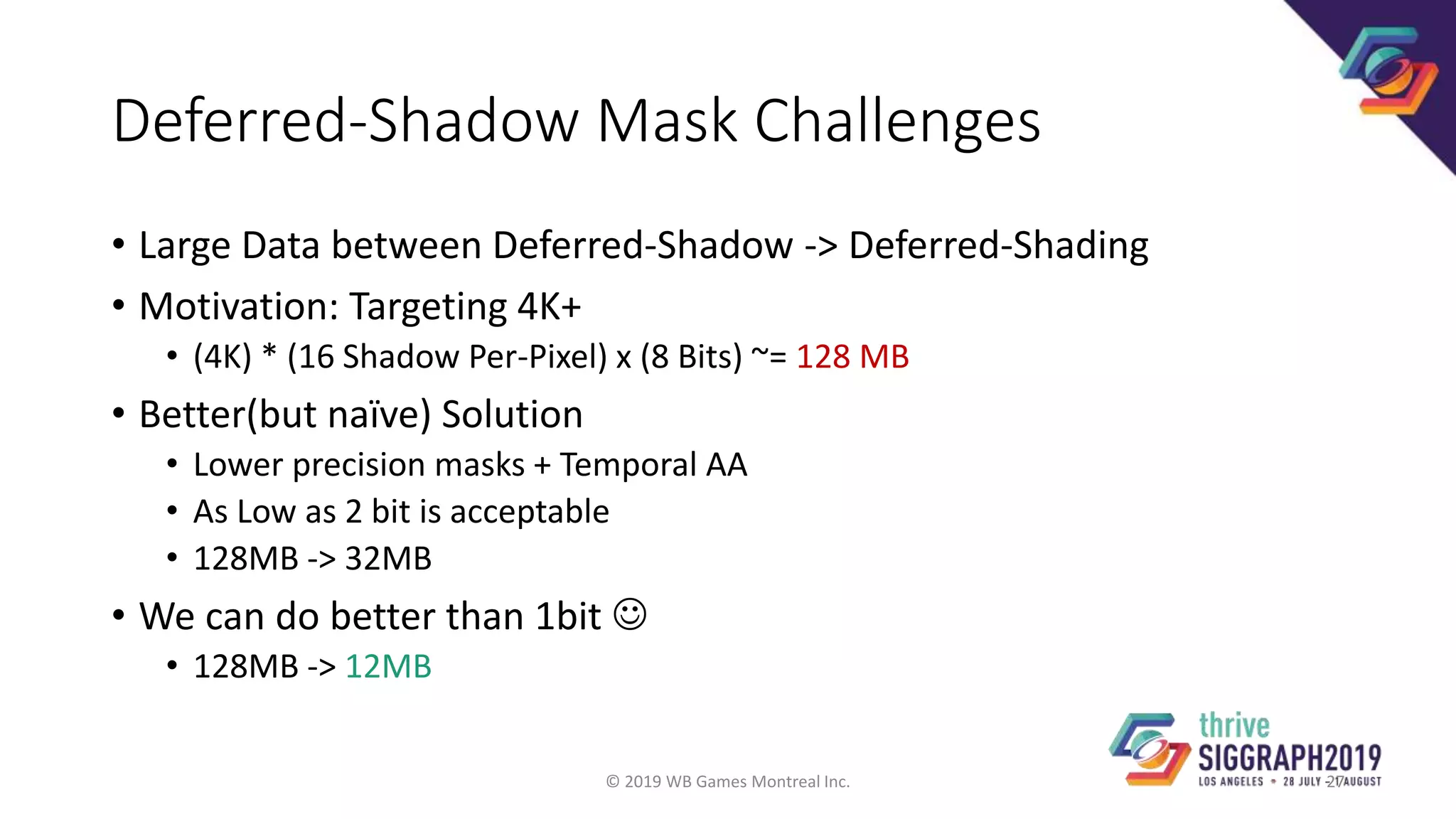 Deferred-Shadow Mask Challenges

• Large Data between Deferred-Shadow -> Deferred-Shading
• Motivation: Targeting 4K+
  • (4K) * (16 Shadow Per-Pixel) x (8 Bits) ~= 128 MB
• Better(but naïve) Solution
  • Lower precision masks + Temporal AA
  • As Low as 2 bit is acceptable
  • 128MB -> 32MB
• We can do better than 1bit ☺
  • 128MB -> 12MB

© 2019 WB Games Montreal Inc.

thrive
SIGGRAPH2019
LOS ANGELES • 28 JULY - 1 AUGUST
27